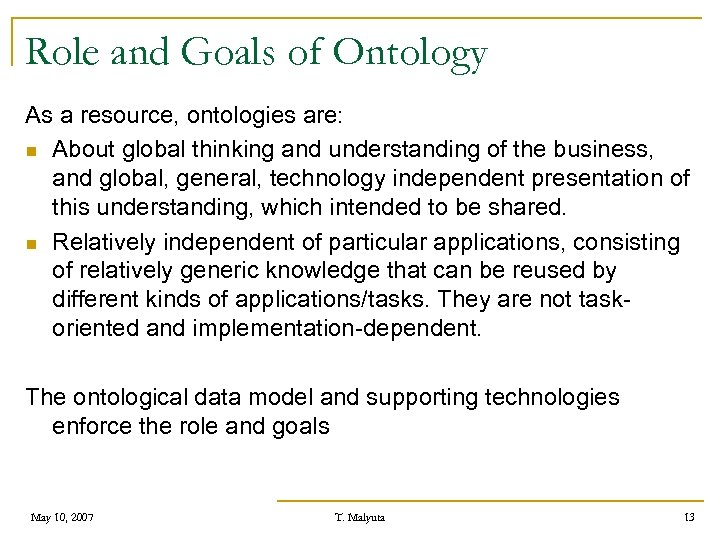 Role and Goals of Ontology

As a resource, ontologies are:

- About global thinking and understanding of the business, and global, general, technology independent presentation of this understanding, which intended to be shared.
- Relatively independent of particular applications, consisting of relatively generic knowledge that can be reused by different kinds of applications/tasks. They are not task-oriented and implementation-dependent.

The ontological data model and supporting technologies enforce the role and goals

May 10, 2007

T. Malyuta

13